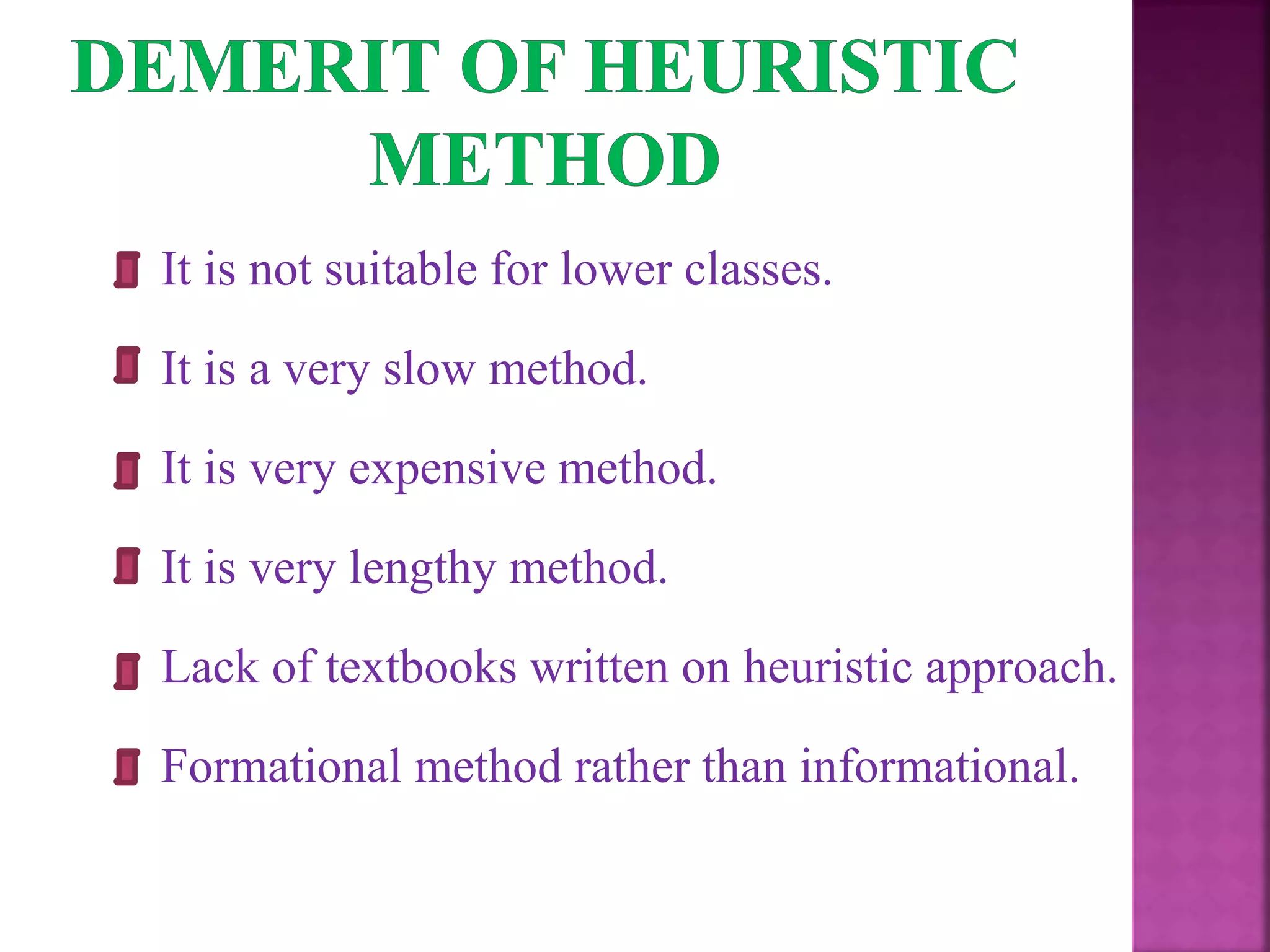 DEMERIT OF HEURISTIC METHOD

It is not suitable for lower classes.

It is a very slow method.

It is very expensive method.

It is very lengthy method.

Lack of textbooks written on heuristic approach.

Formational method rather than informational.